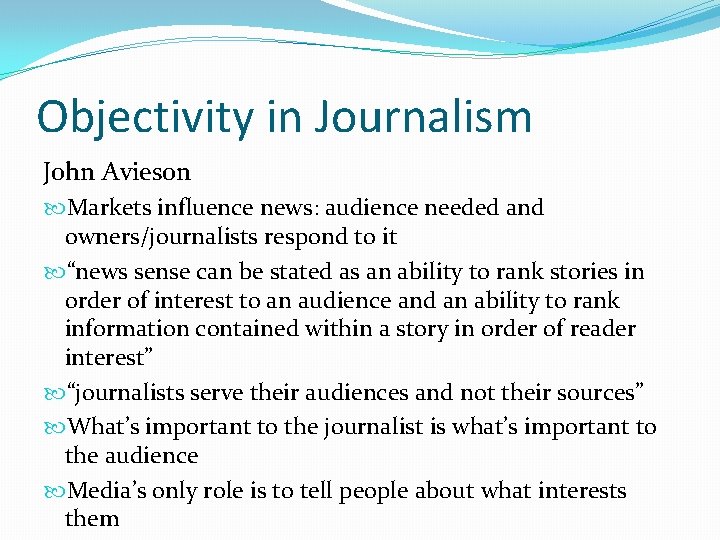 Objectivity in Journalism

John Avieson

Markets influence news: audience needed and owners/journalists respond to it

“news sense can be stated as an ability to rank stories in order of interest to an audience and an ability to rank information contained within a story in order of reader interest”

“journalists serve their audiences and not their sources”

What’s important to the journalist is what’s important to the audience

Media’s only role is to tell people about what interests them